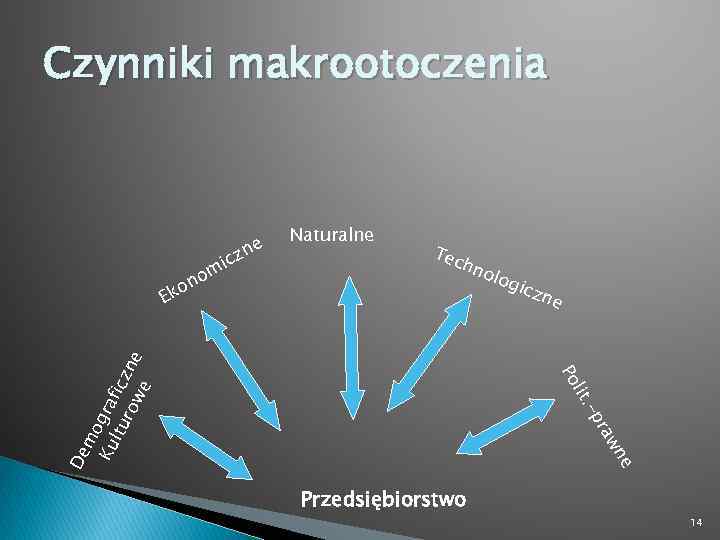 Czynniki makrootoczenia

Demograficzne
Kulturowe

Ekonomiczne

Naturalne

Technologiczne

Polit.-prawne

Przedsiębiorstwo

14